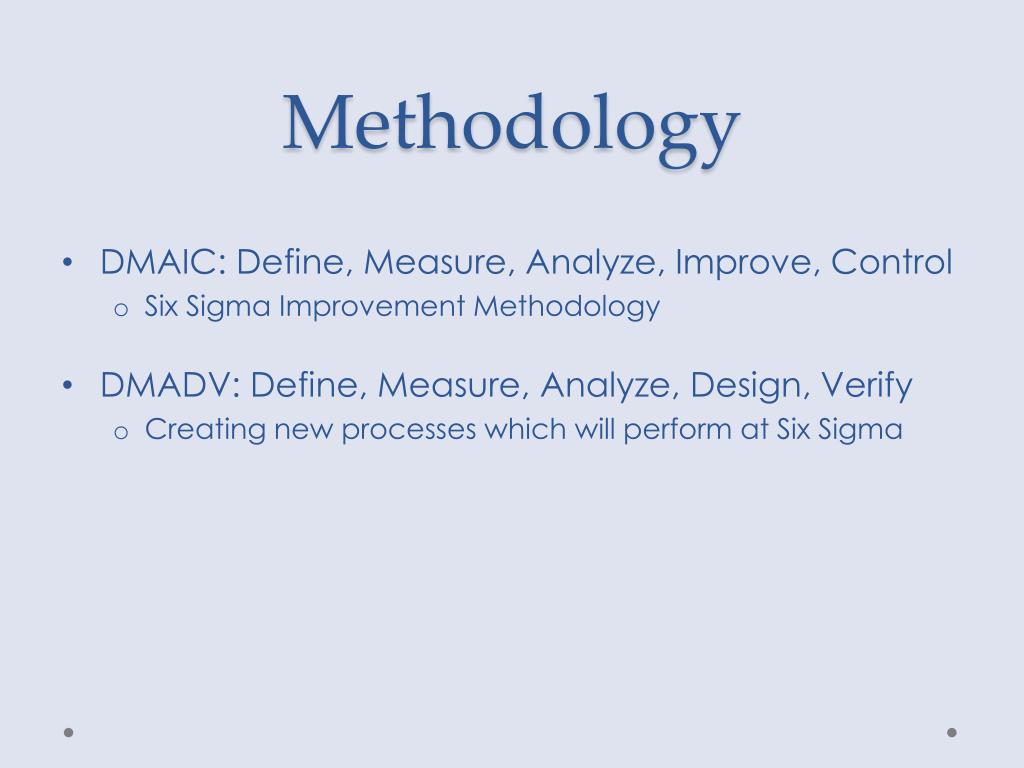 Methodology

• DMAIC: Define, Measure, Analyze, Improve, Control
  o Six Sigma Improvement Methodology

• DMADV: Define, Measure, Analyze, Design, Verify
  o Creating new processes which will perform at Six Sigma